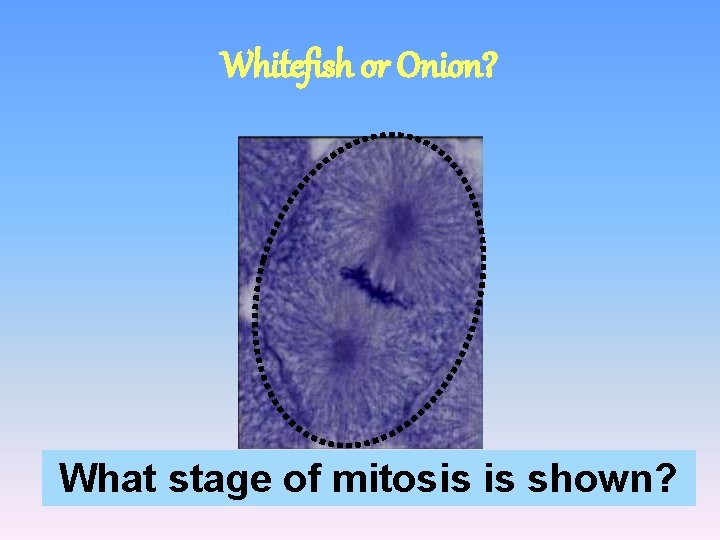 Whitefish or Onion?

What stage of mitosis is shown?